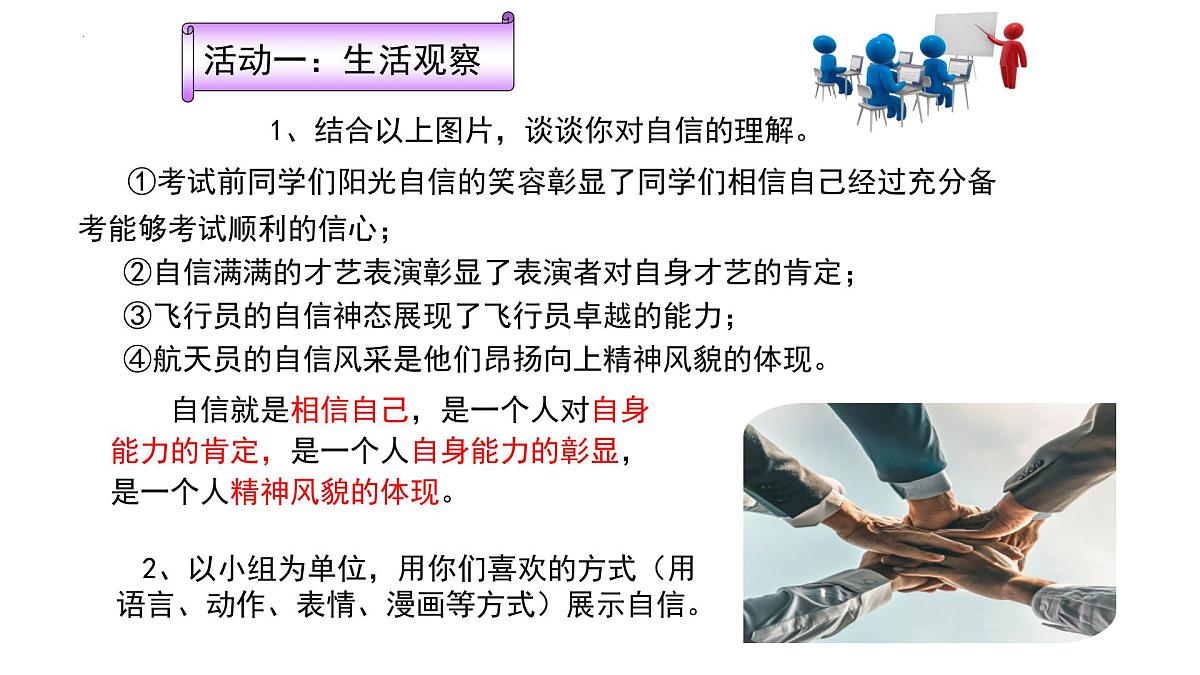 活动一：生活观察

1、结合以上图片，谈谈你对自信的理解。

①考试前同学们阳光自信的笑容彰显了同学们相信自己经过充分备考能够考试顺利的信心；

②自信满满的才艺表演彰显了表演者对自身才艺的肯定；

③飞行员的自信神态展现了飞行员卓越的能力；

④航天员的自信风采是他们昂扬向上精神风貌的体现。

自信就是相信自己，是一个人对自身能力的肯定，是一个人自身能力的彰显，是一个人精神风貌的体现。

2、以小组为单位，用你们喜欢的方式（用语言、动作、表情、漫画等方式）展示自信。